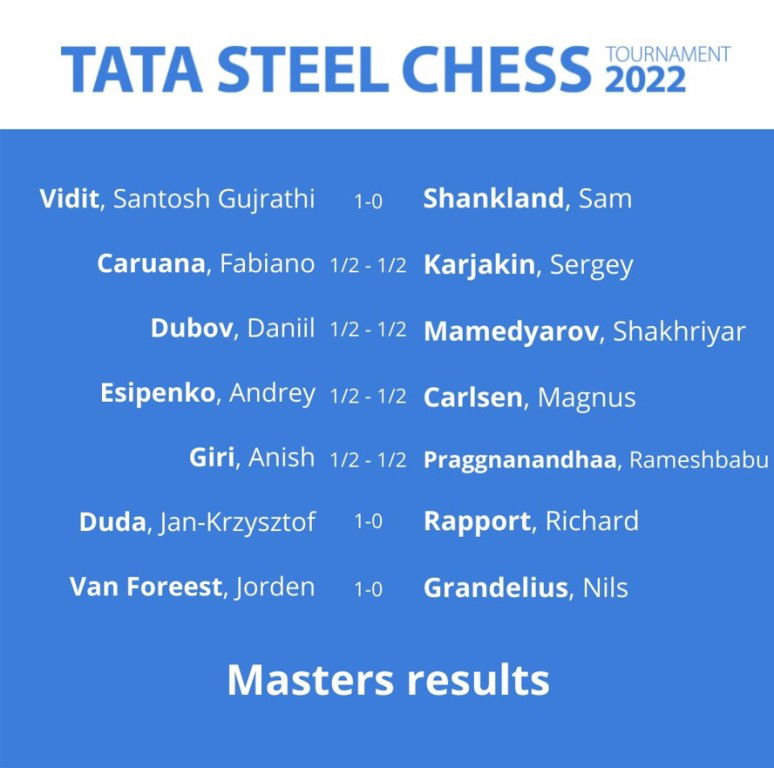 TATA STEEL CHESS TOURNAMENT 2022

| | | |
|---|---|---|
| Vidit, Santosh Gujrathi | 1-0 | Shankland, Sam |
| Caruana, Fabiano | 1/2 - 1/2 | Karjakin, Sergey |
| Dubov, Daniil | 1/2 - 1/2 | Mamedyarov, Shakhriyar |
| Esipenko, Andrey | 1/2 - 1/2 | Carlsen, Magnus |
| Giri, Anish | 1/2 - 1/2 | Praggnanandhaa, Rameshbabu |
| Duda, Jan-Krzysztof | 1-0 | Rapport, Richard |
| Van Foreest, Jorden | 1-0 | Grandelius, Nils |

Masters results